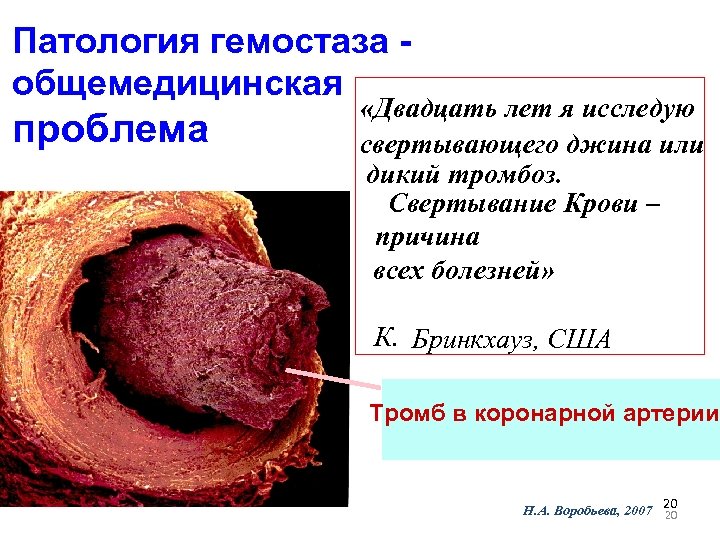 Патология гемостаза - общемедицинская проблема

«Двадцать лет я исследую свертывающего джина или дикий тромбоз.
Свертывание Крови – причина всех болезней»

К. Бринкхауз, США

Тромб в коронарной артерии

Н.А. Воробьева, 2007

20
20